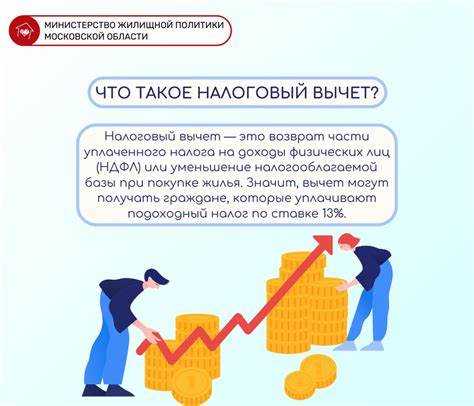 МИНИСТЕРСТВО ЖИЛИЩНОЙ ПОЛИТИКИ МОСКОВСКОЙ ОБЛАСТИ

ЧТО ТАКОЕ НАЛОГОВЫЙ ВЫЧЕТ?

Налоговый вычет — это возврат части уплаченного налога на доходы физических лиц (НДФЛ) или уменьшение налогооблагаемой базы при покупке жилья. Значит, вычет могут получать граждане, которые уплачивают подоходный налог по ставке 13%.